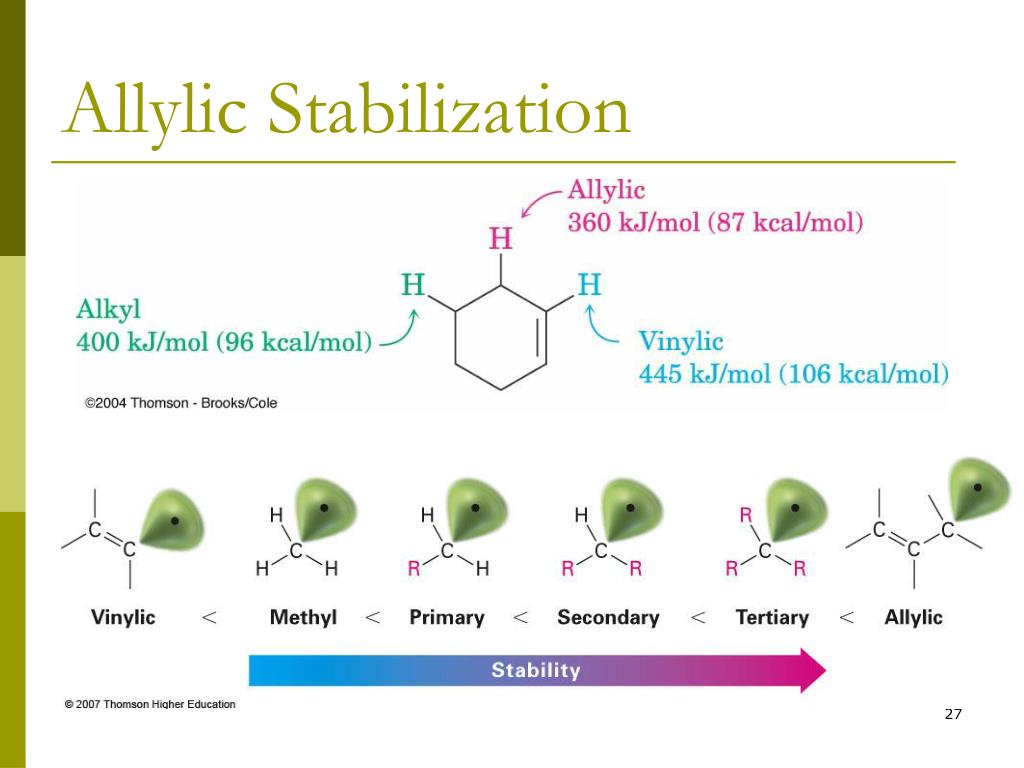 Allylic Stabilization

Allylic
360 kJ/mol (87 kcal/mol)

H

H

H

Alkyl
400 kJ/mol (96 kcal/mol)

Vinylic
445 kJ/mol (106 kcal/mol)

©2004 Thomson - Brooks/Cole

C C

H C H H

H C R H

H C R R

R C R R

C C C

Vinylic < Methyl < Primary < Secondary < Tertiary < Allylic

Stability

© 2007 Thomson Higher Education

27